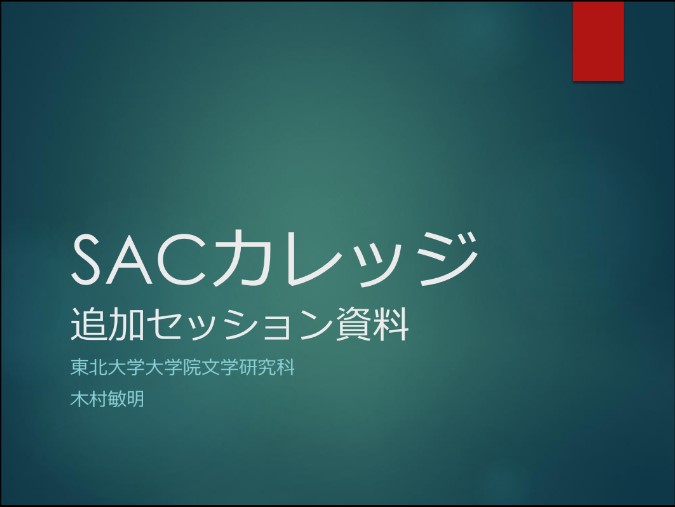 SACカレッジ
追加セッション資料

東北大学大学院文学研究科

木村敏明